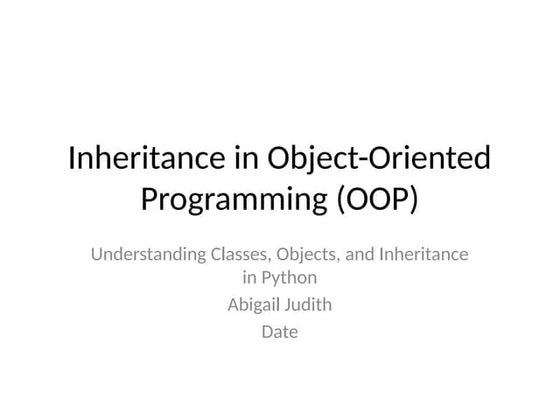 Inheritance in Object-Oriented Programming (OOP)

Understanding Classes, Objects, and Inheritance in Python

Abigail Judith

Date